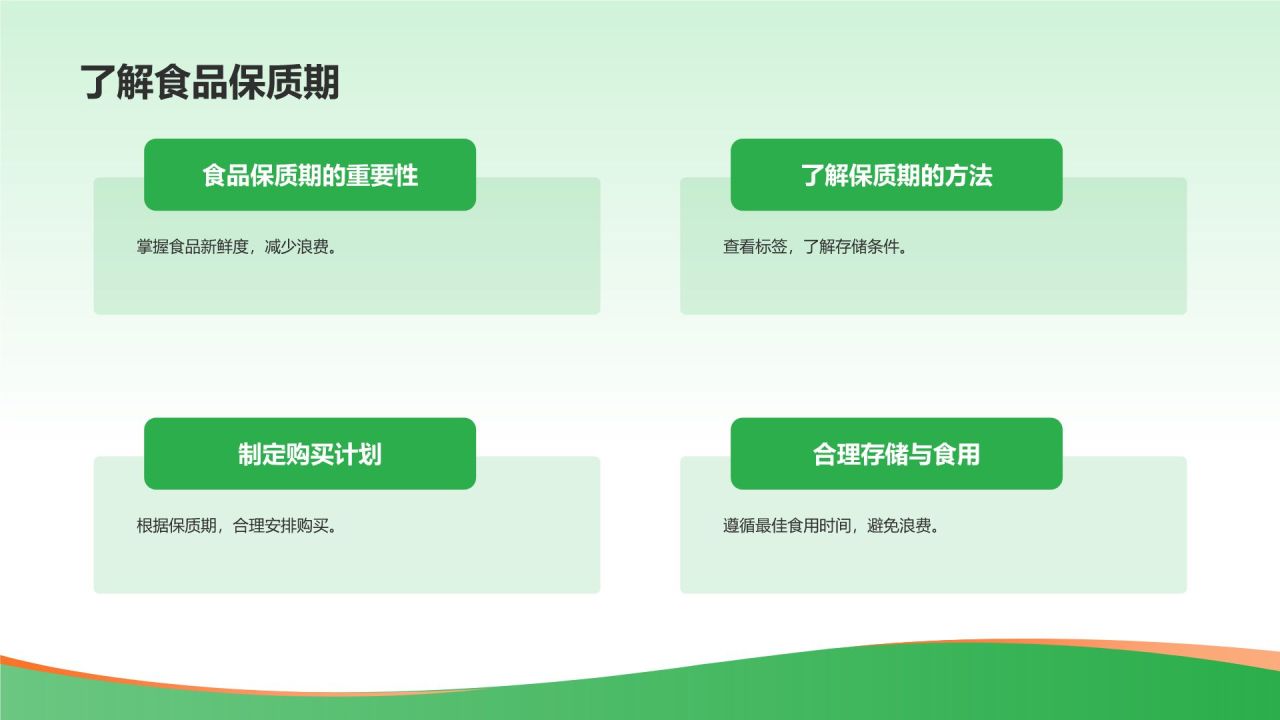 了解食品保质期

食品保质期的重要性

掌握食品新鲜度，减少浪费。

了解保质期的方法

查看标签，了解存储条件。

制定购买计划

根据保质期，合理安排购买。

合理存储与食用

遵循最佳食用时间，避免浪费。